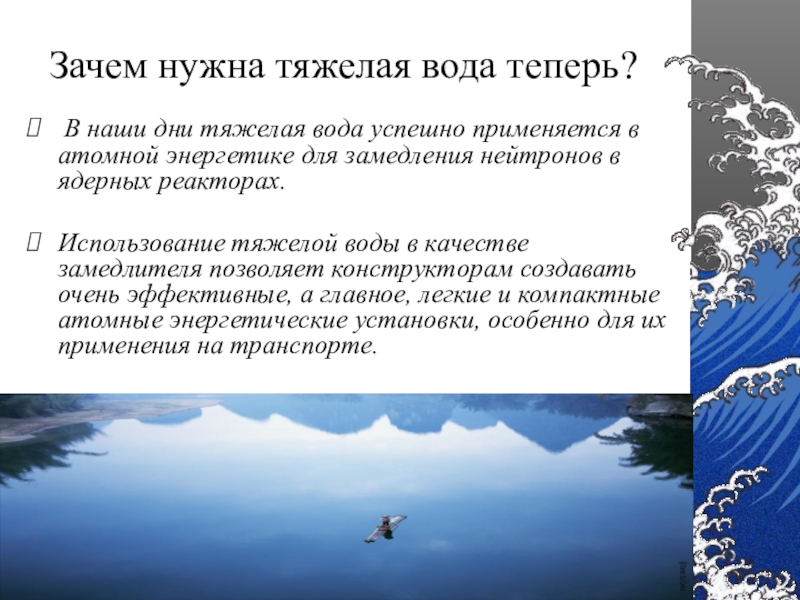 Зачем нужна тяжелая вода теперь?

 В наши дни тяжелая вода успешно применяется в атомной энергетике для замедления нейтронов в ядерных реакторах.

 Использование тяжелой воды в качестве замедлителя позволяет конструкторам создавать очень эффективные, а главное, легкие и компактные атомные энергетические установки, особенно для их применения на транспорте.